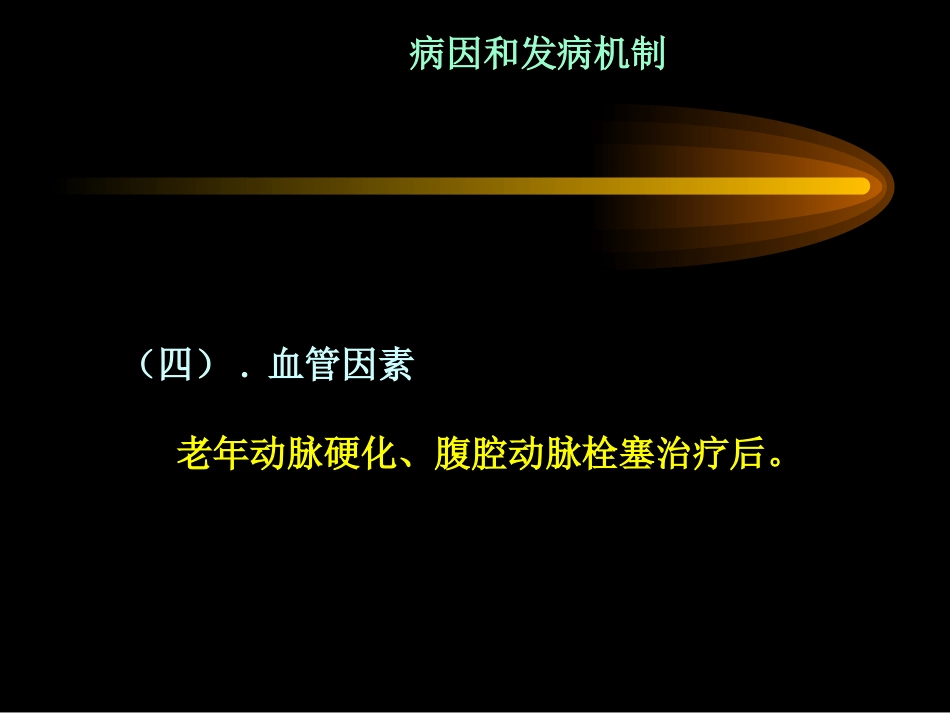 病因和发病机制

（四）．血管因素

老年动脉硬化、腹腔动脉栓塞治疗后。